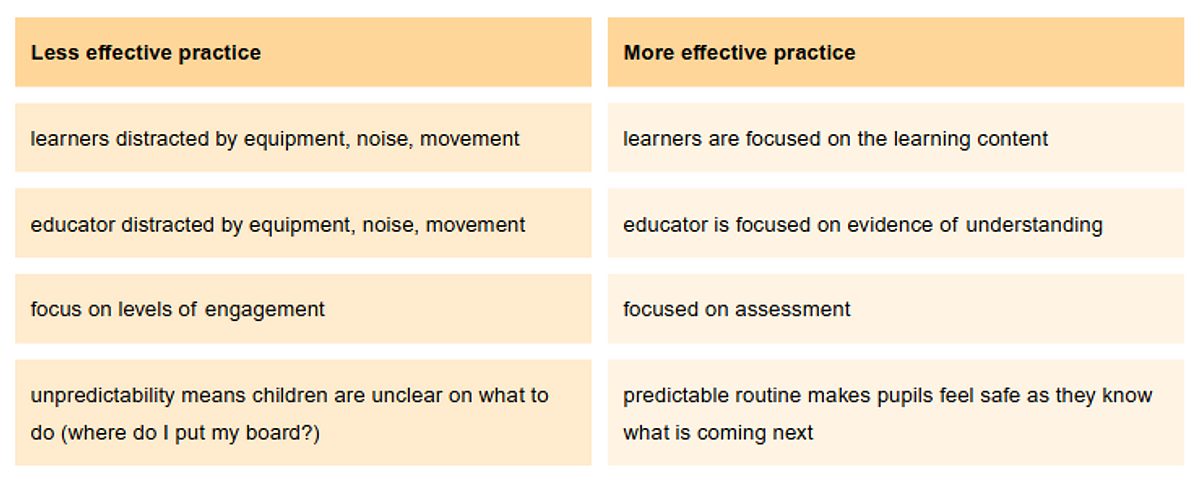 | Less effective practice | More effective practice |
|---|---|
| learners distracted by equipment, noise, movement | learners are focused on the learning content |
| educator distracted by equipment, noise, movement | educator is focused on evidence of understanding |
| focus on levels of engagement | focused on assessment |
| unpredictability means children are unclear on what to do (where do I put my board?) | predictable routine makes pupils feel safe as they know what is coming next |